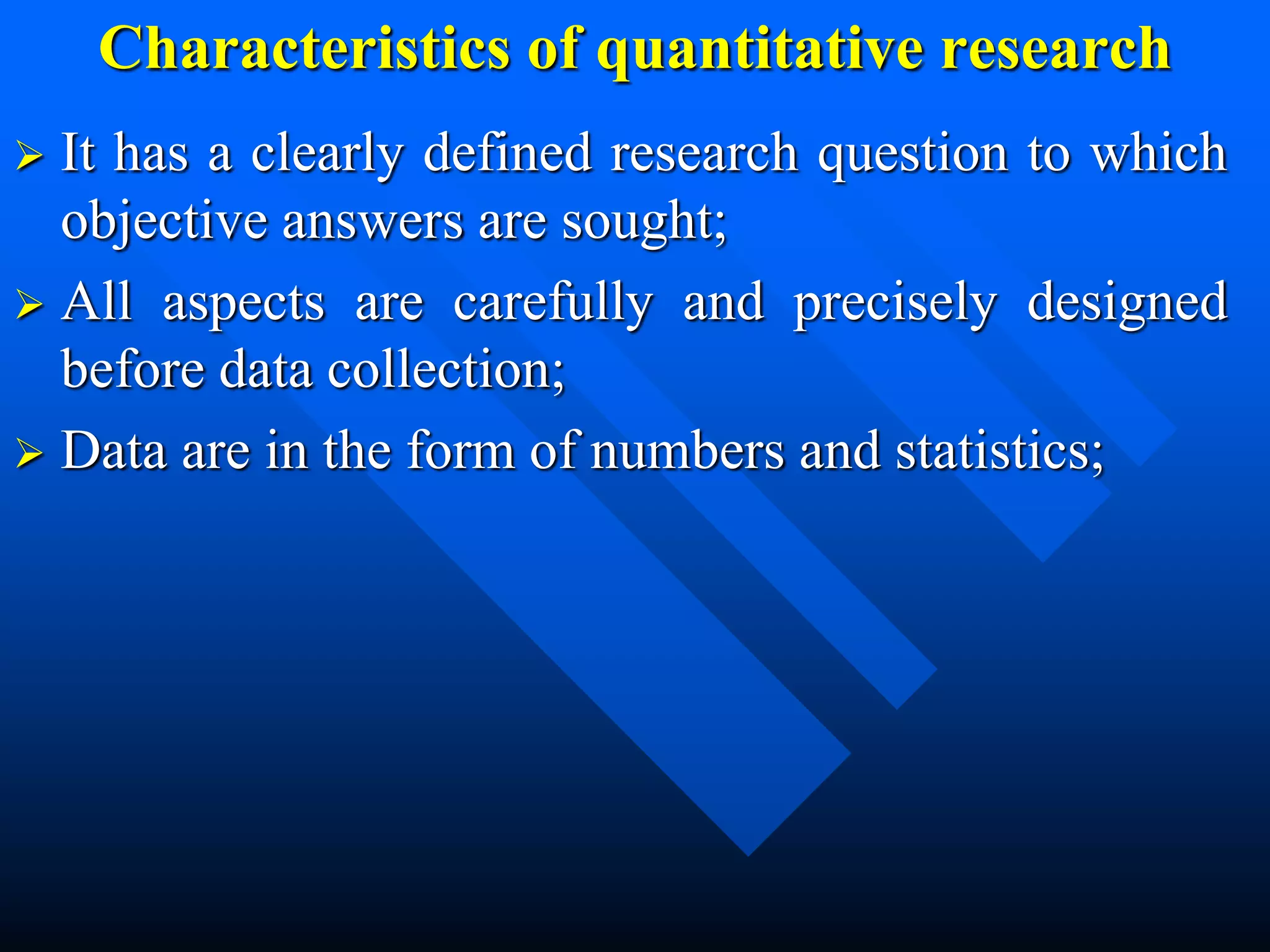 Characteristics of quantitative research

➢ It has a clearly defined research question to which objective answers are sought;

➢ All aspects are carefully and precisely designed before data collection;

➢ Data are in the form of numbers and statistics;